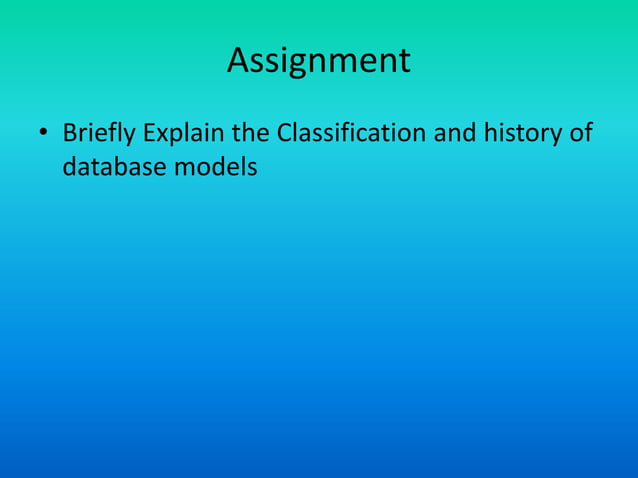 Assignment

• Briefly Explain the Classification and history of database models